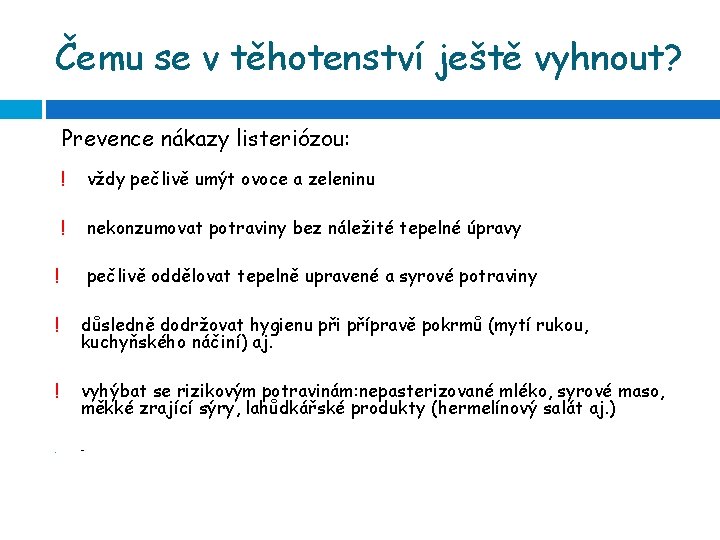 Čemu se v těhotenství ještě vyhnout?

Prevence nákazy listeriózou:

! vždy pečlivě umýt ovoce a zeleninu

! nekonzumovat potraviny bez náležité tepelné úpravy

! pečlivě oddělovat tepelně upravené a syrové potraviny

! důsledně dodržovat hygienu při přípravě pokrmů (mytí rukou, kuchyňského náčiní) aj.

! vyhýbat se rizikovým potravinám:nepasterizované mléko, syrové maso, měkké zrající sýry, lahůdkářské produkty (hermelínový salát aj.)

-